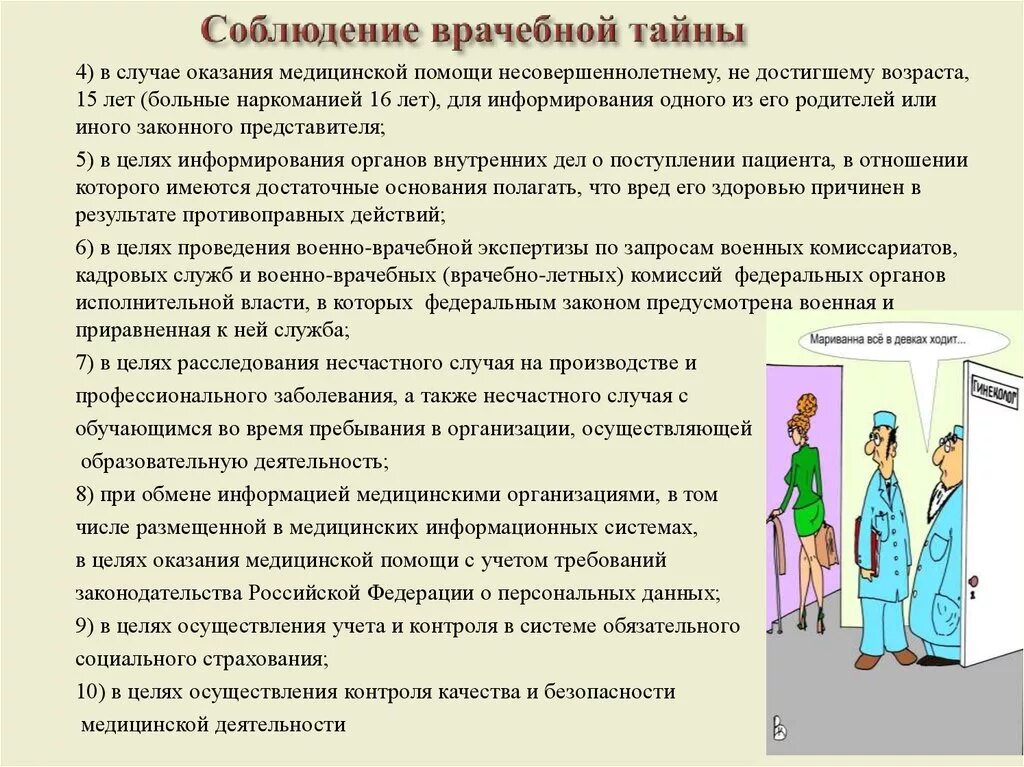 Соблюдение врачебной тайны

4) в случае оказания медицинской помощи несовершеннолетнему, не достигшему возраста, 15 лет (больные наркоманией 16 лет), для информирования одного из его родителей или иного законного представителя;

5) в целях информирования органов внутренних дел о поступлении пациента, в отношении которого имеются достаточные основания полагать, что вред его здоровью причинен в результате противоправных действий;

6) в целях проведения военно-врачебной экспертизы по запросам военных комиссариатов, кадровых служб и военно-врачебных (врачебно-летных) комиссий федеральных органов исполнительной власти, в которых федеральным законом предусмотрена военная и приравненная к ней служба;

7) в целях расследования несчастного случая на производстве и профессионального заболевания, а также несчастного случая с обучающимся во время пребывания в организации, осуществляющей образовательную деятельность;

8) при обмене информацией медицинскими организациями, в том числе размещенной в медицинских информационных системах, в целях оказания медицинской помощи с учетом требований законодательства Российской Федерации о персональных данных;

9) в целях осуществления учета и контроля в системе обязательного социального страхования;

10) в целях осуществления контроля качества и безопасности медицинской деятельности

Мариванна всё в девках ходит...

ГИНЕКОЛОГ